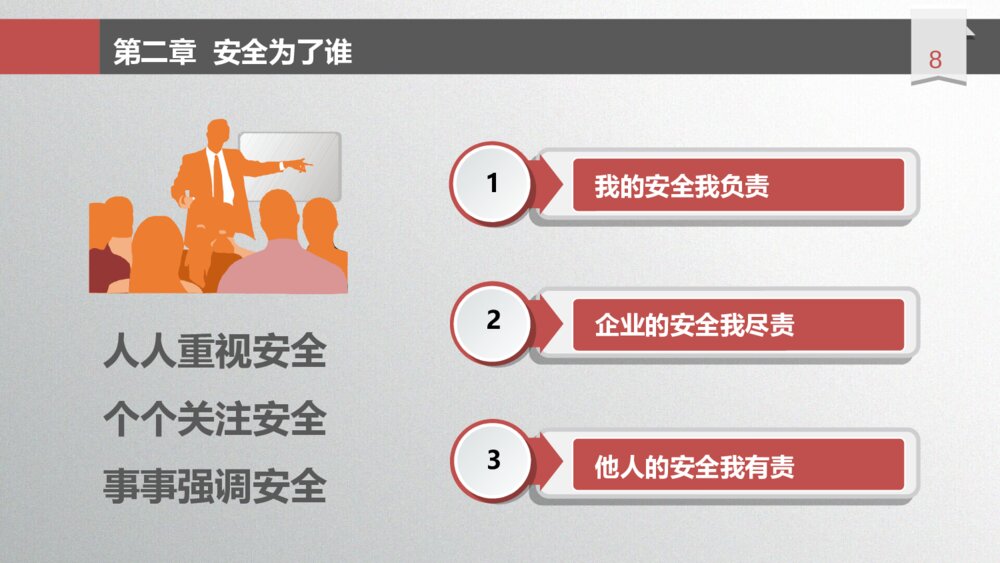 第二章 安全为了谁

8

人人重视安全
个个关注安全
事事强调安全

1 我的安全我负责

2 企业的安全我尽责

3 他人的安全我有责